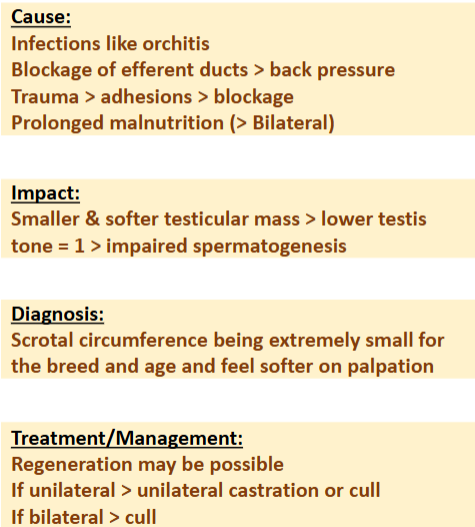 Cause:
Infections like orchitis
Blockage of efferent ducts > back pressure
Trauma > adhesions > blockage
Prolonged malnutrition (> Bilateral)

Impact:
Smaller & softer testicular mass > lower testis tone = 1 > impaired spermatogenesis

Diagnosis:
Scrotal circumference being extremely small for the breed and age and feel softer on palpation

Treatment/Management:
Regeneration may be possible
If unilateral > unilateral castration or cull
If bilateral > cull